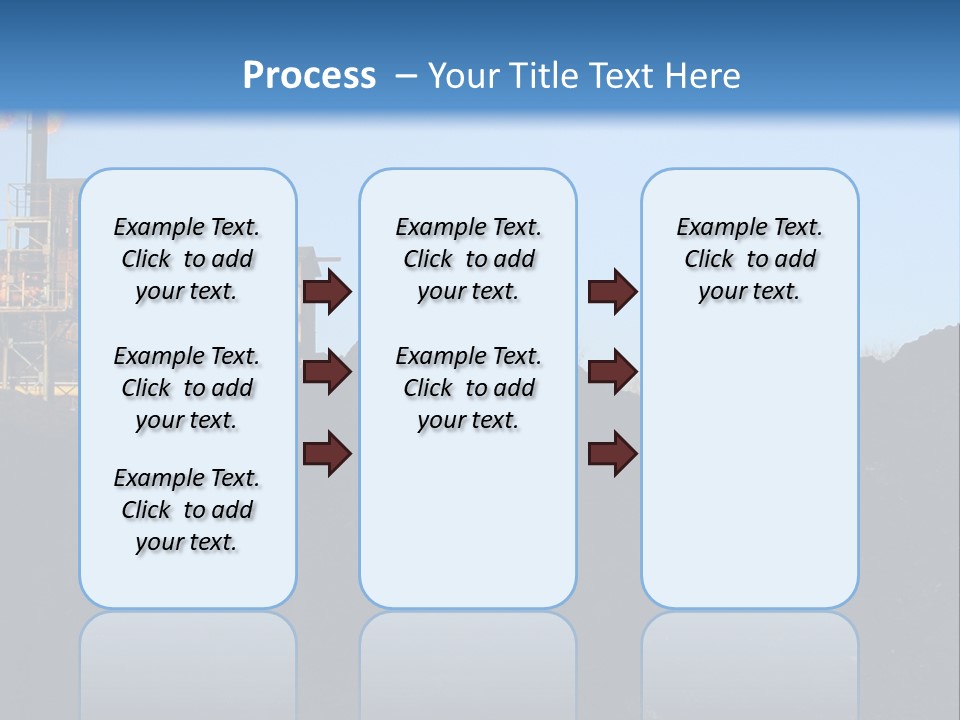 Process – Your Title Text Here

Example Text. Click to add your text.

Example Text. Click to add your text.

Example Text. Click to add your text.

Example Text. Click to add your text.

Example Text. Click to add your text.

Example Text. Click to add your text.